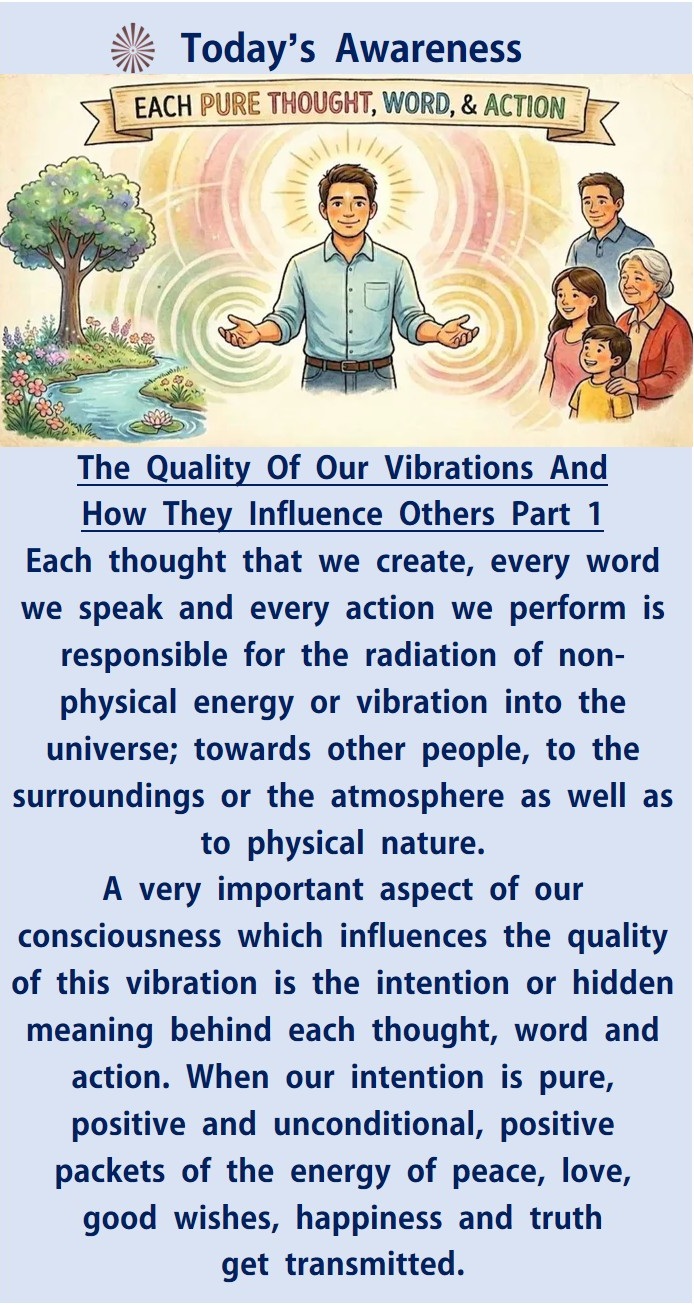 Today's Awareness

EACH PURE THOUGHT, WORD, & ACTION

The Quality Of Our Vibrations And How They Influence Others Part 1

Each thought that we create, every word we speak and every action we perform is responsible for the radiation of non-physical energy or vibration into the universe; towards other people, to the surroundings or the atmosphere as well as to physical nature.

A very important aspect of our consciousness which influences the quality of this vibration is the intention or hidden meaning behind each thought, word and action. When our intention is pure, positive and unconditional, positive packets of the energy of peace, love, good wishes, happiness and truth get transmitted.